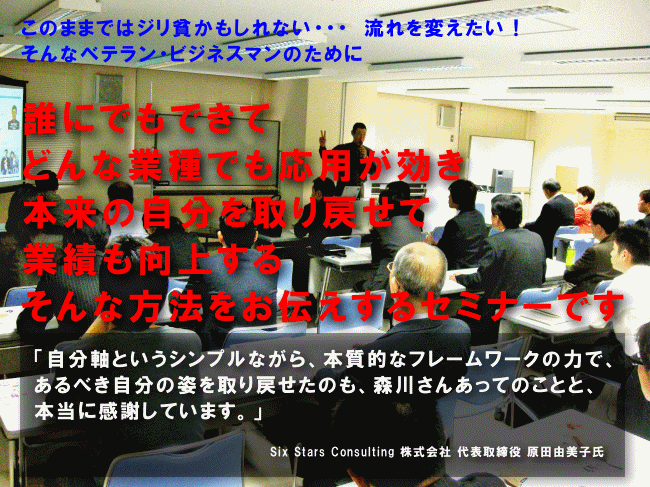 このままではジリ貧かもしれない・・・　流れを変えたい！
そんなベテラン・ビジネスマンのために

誰にでもできて
どんな業種でも応用が効き
本来の自分を取り戻せて
業績も向上する
そんな方法をお伝えするセミナーです

「自分軸というシンプルながら、本質的なフレームワークの力で、あるべき自分の姿を取り戻せたのも、森川さんあってのことと、本当に感謝しています。」

Six Stars Consulting 株式会社 代表取締役 原田由美子氏